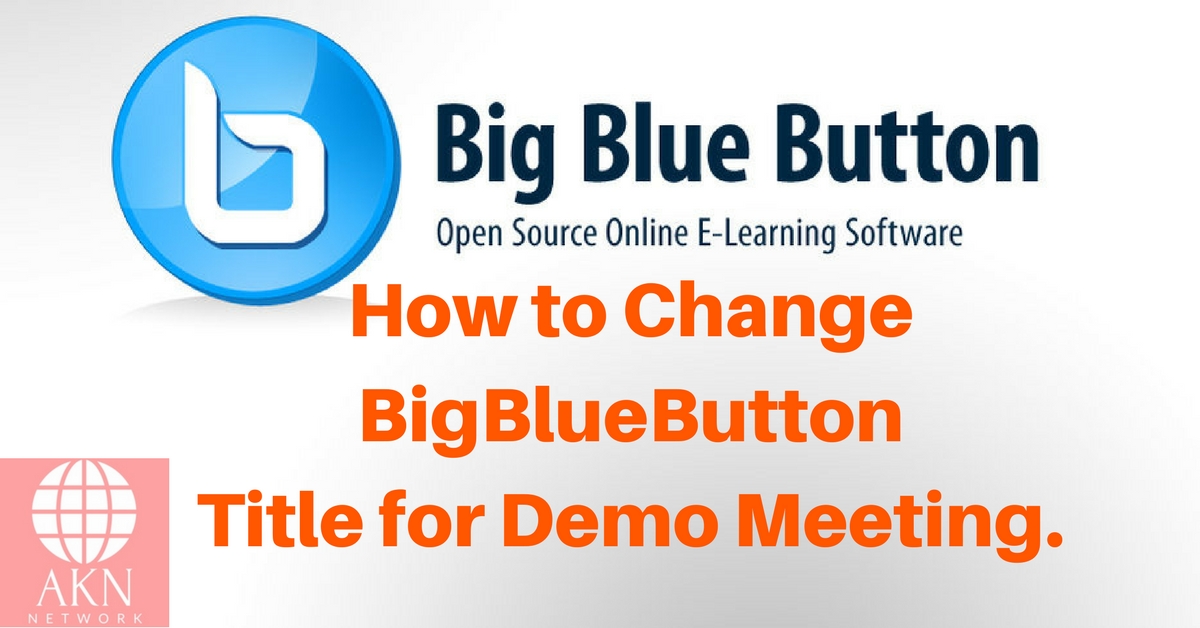 Big Blue Button
Open Source Online E-Learning Software

How to Change BigBlueButton Title for Demo Meeting.

AKN
NETWORK